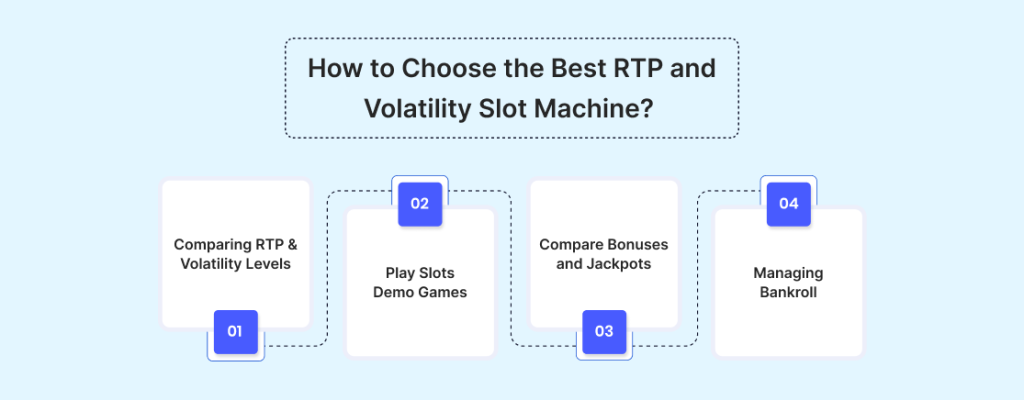 How to Choose the Best RTP and Volatility Slot Machine?

Comparing RTP & Volatility Levels

01

02

Play Slots Demo Games

Compare Bonuses and Jackpots

03

04

Managing Bankroll